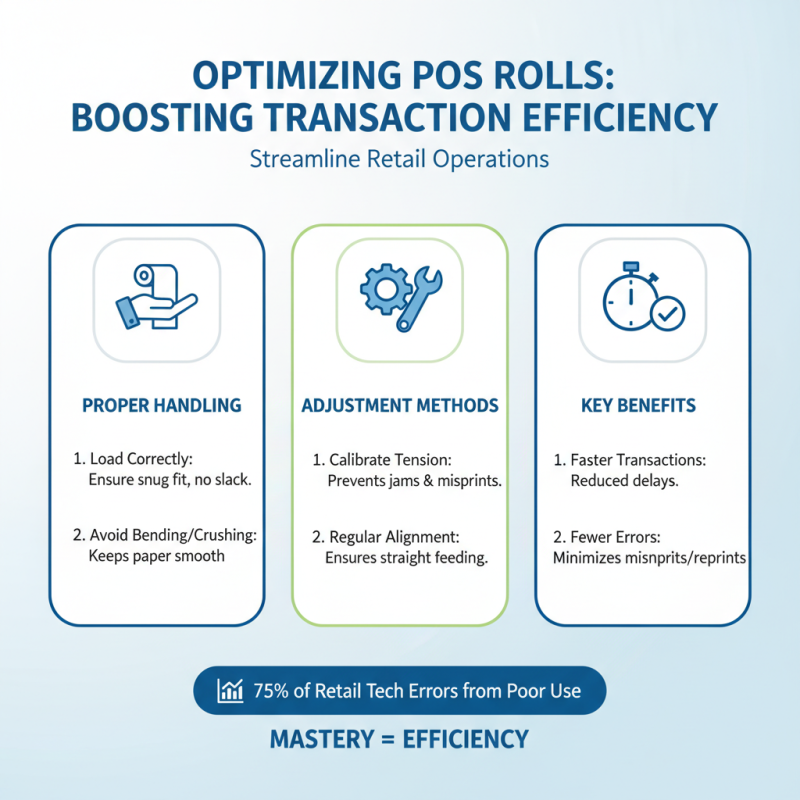 OPTIMIZING POS ROLLS: BOOSTING TRANSACTION EFFICIENCY

Streamline Retail Operations

PROPER HANDLING

1. Load Correctly: Ensure snug fit, no slack.

2. Avoid Bending/Crushing: Keeps paper smooth

ADJUSTMENT METHODS

1. Calibrate Tension: Prevents jams & misprints.

2. Regular Alignment: Ensures straight feeding.

KEY BENEFITS

1. Faster Transactions: Reduced delays.

2. Fewer Errors: Minimizes misnprits/reprints

75% of Retail Tech Errors from Poor Use

MASTERY = EFFICIENCY